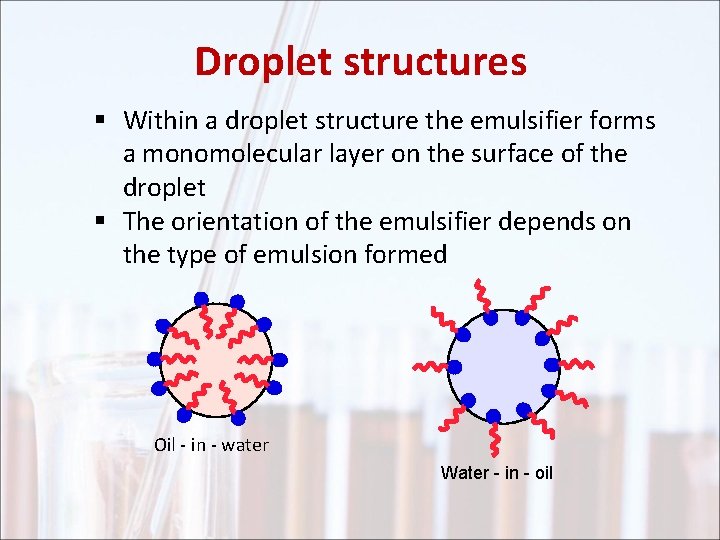 Droplet structures

• Within a droplet structure the emulsifier forms a monomolecular layer on the surface of the droplet
• The orientation of the emulsifier depends on the type of emulsion formed

Oil - in - water

Water - in - oil